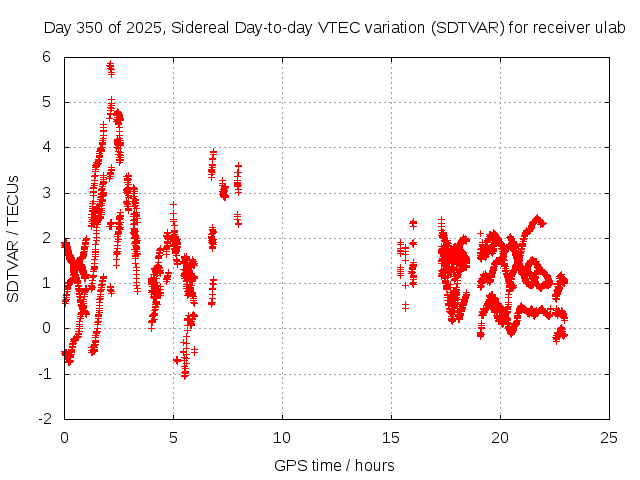 Day 350 of 2025, Sidereal Day-to-day VTEC variation (SDTVAR) for receiver ulab

SDTVAR / TECUs

6
5
4
3
2
1
0
-1
-2

0
5
10
15
20
25

GPS time / hours